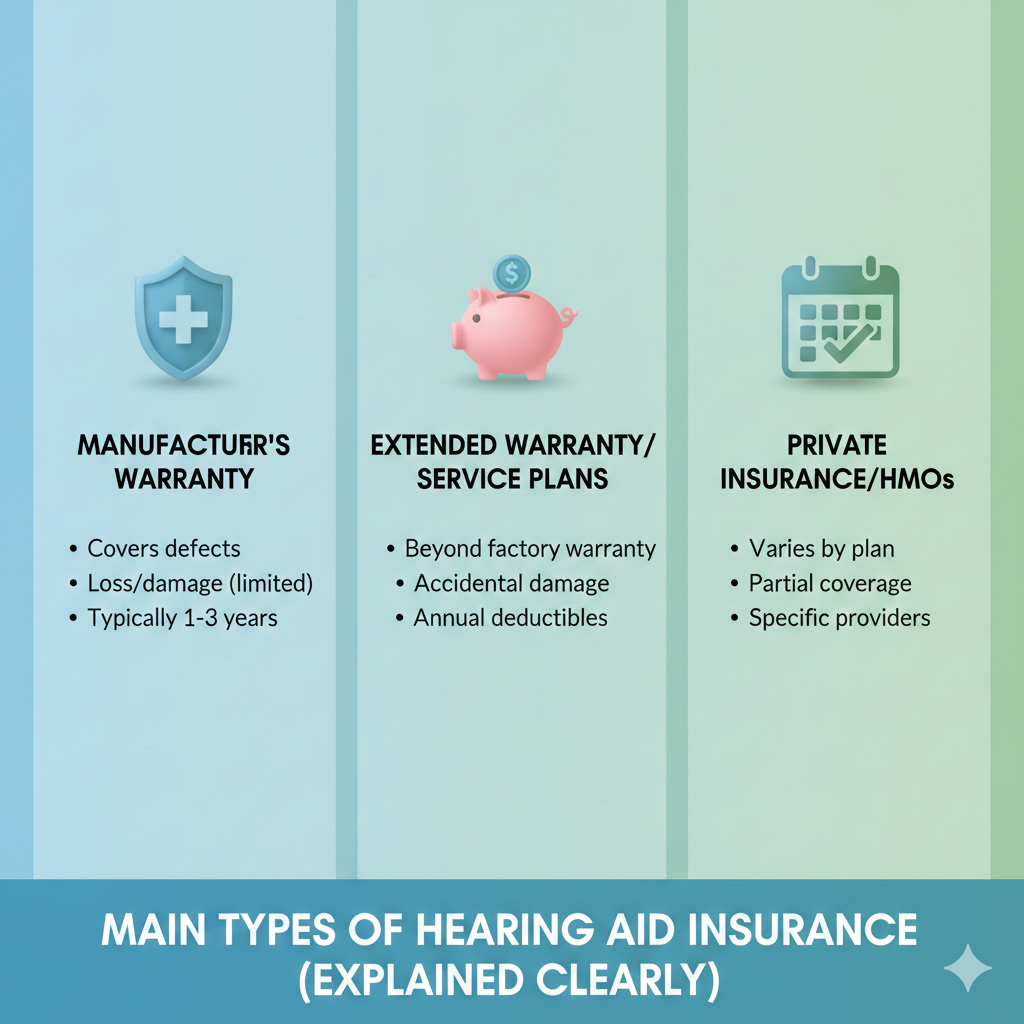 MANUFACTUFR'S WARRANTY

• Covers defects
• Loss/damage (limited)
• Typically 1-3 years

EXTENDED WARRANTY/ SERVICE PLANS

• Beyond factory warranty
• Accidental damage
• Annual deductibles

PRIVATE INSURANCE/HMOs

• Varies by plan
• Partial coverage
• Specific providers

MAIN TYPES OF HEARING AID INSURANCE (EXPLAINED CLEARLY)